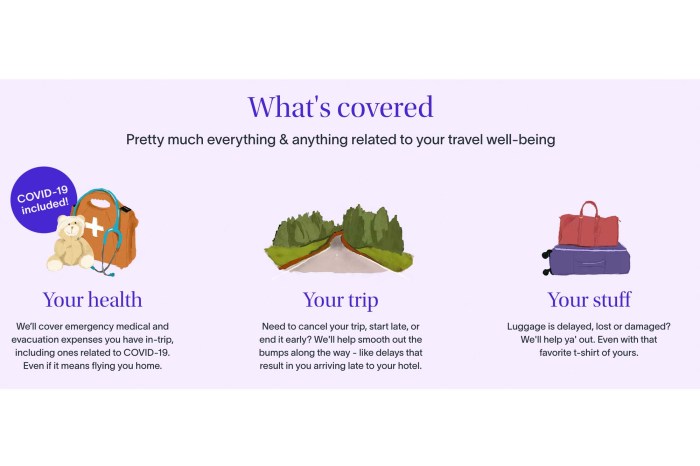 What's covered

Pretty much everything & anything related to your travel well-being

COVID-19 included!

Your health

We'll cover emergency medical and evacuation expenses you have in-trip, including ones related to COVID-19. Even if it means flying you home.

Your trip

Need to cancel your trip, start late, or end it early? We'll help smooth out the bumps along the way - like delays that result in you arriving late to your hotel.

Your stuff

Luggage is delayed, lost or damaged? We'll help ya' out. Even with that favorite t-shirt of yours.